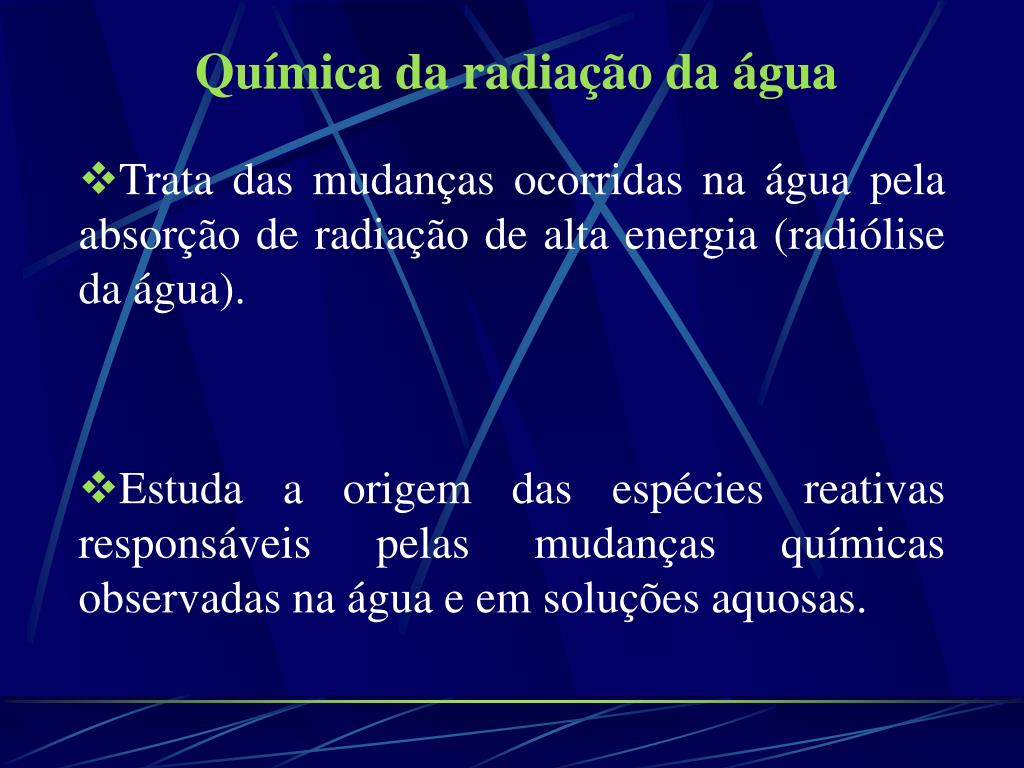 Química da radiação da água

❖Trata das mudanças ocorridas na água pela absorção de radiação de alta energia (radiólise da água).

❖Estuda a origem das espécies reativas responsáveis pelas mudanças químicas observadas na água e em soluções aquosas.